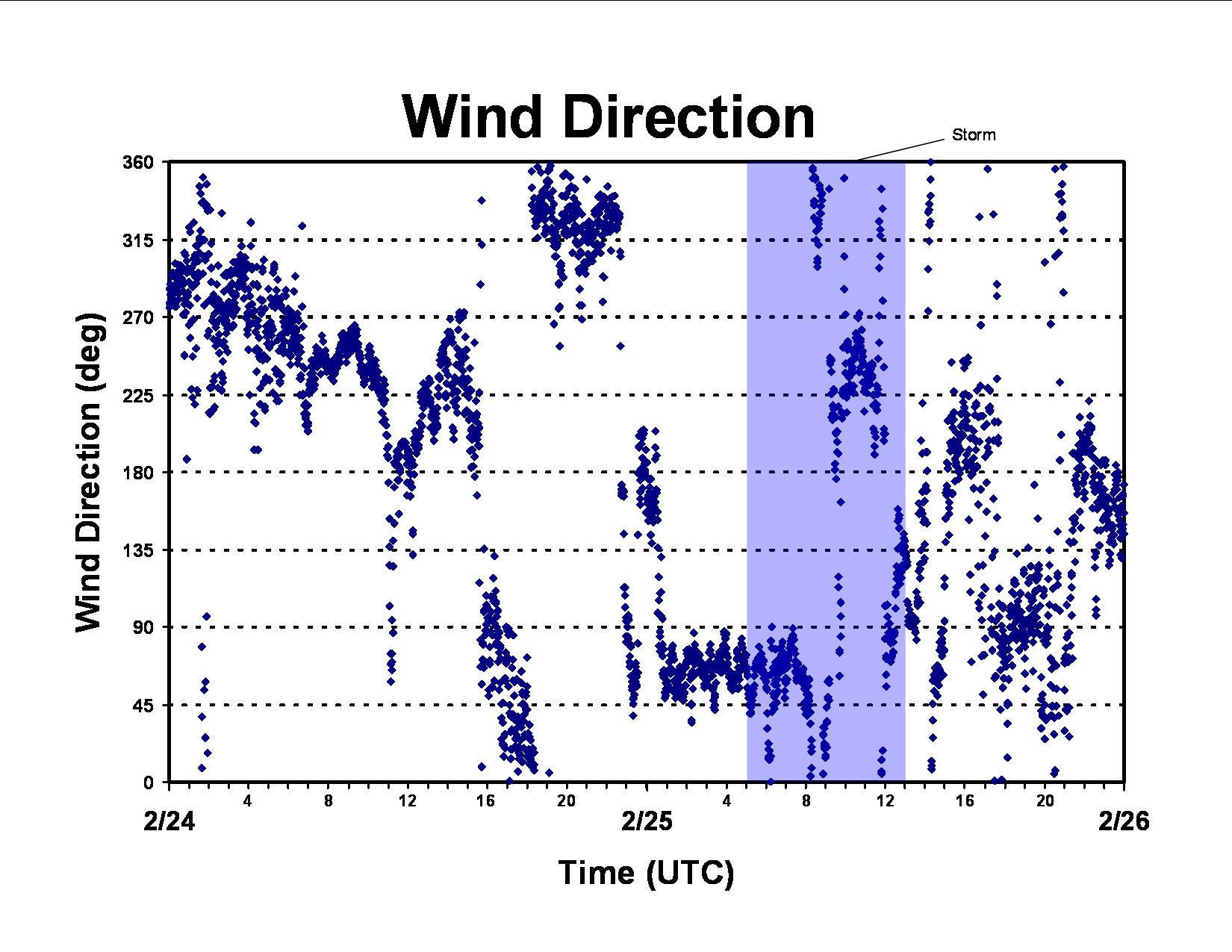 Wind Direction

Storm

Wind Direction (deg)

360
315
270
225
180
135
90
45
0

4 8 12 16 20 4 8 12 16 20

2/24 2/25 2/26

Time (UTC)